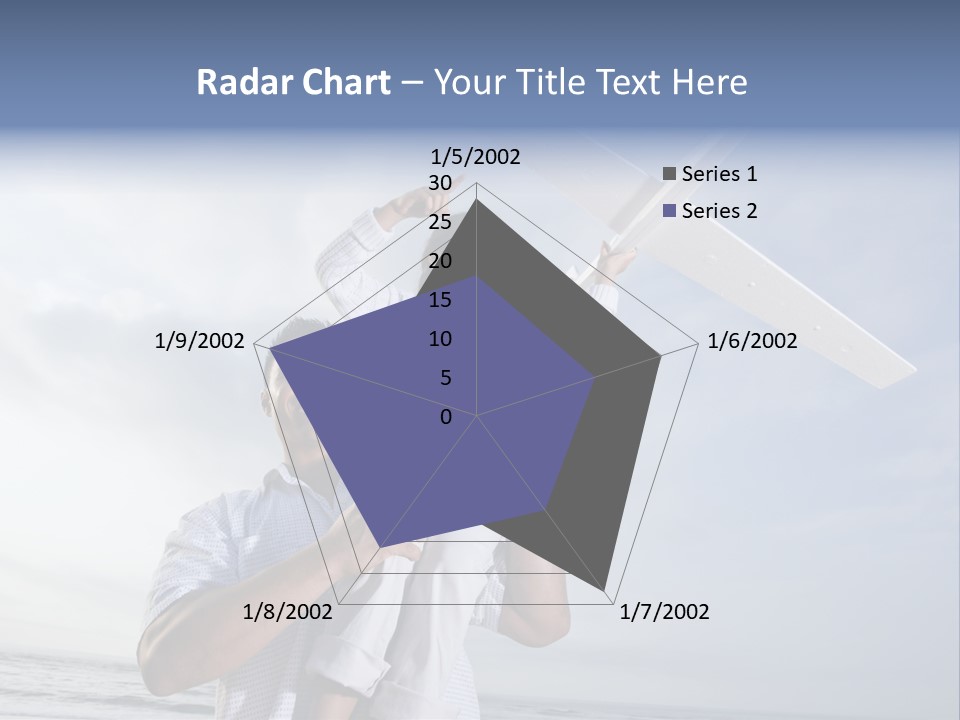 Radar Chart – Your Title Text Here

1/5/2002
30
25
20
15
10
5
0
1/6/2002
1/7/2002
1/8/2002
1/9/2002

Series 1
Series 2